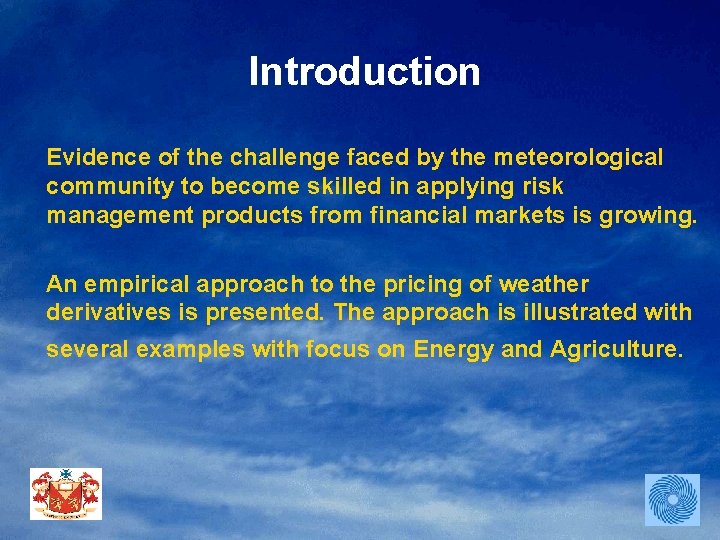 Introduction

Evidence of the challenge faced by the meteorological community to become skilled in applying risk management products from financial markets is growing.

An empirical approach to the pricing of weather derivatives is presented. The approach is illustrated with several examples with focus on Energy and Agriculture.